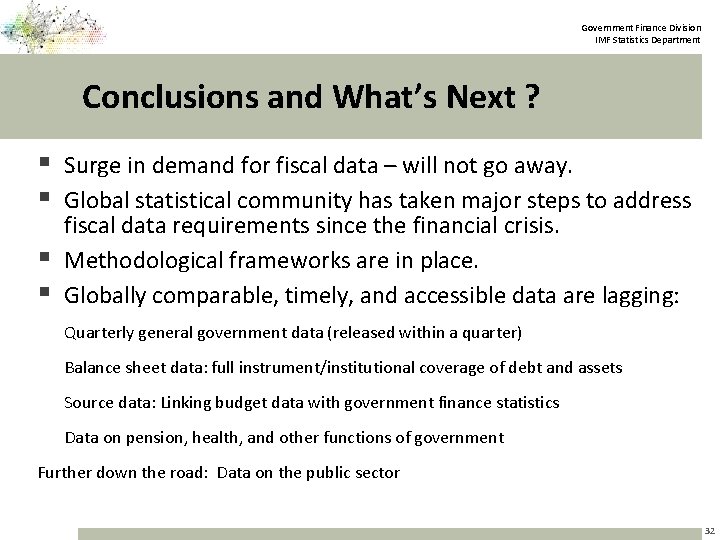 Government Finance Division
IMF Statistics Department

Conclusions and What's Next ?

▪ Surge in demand for fiscal data – will not go away.

▪ Global statistical community has taken major steps to address fiscal data requirements since the financial crisis.

▪ Methodological frameworks are in place.

▪ Globally comparable, timely, and accessible data are lagging:

Quarterly general government data (released within a quarter)

Balance sheet data: full instrument/institutional coverage of debt and assets

Source data: Linking budget data with government finance statistics

Data on pension, health, and other functions of government

Further down the road: Data on the public sector

32